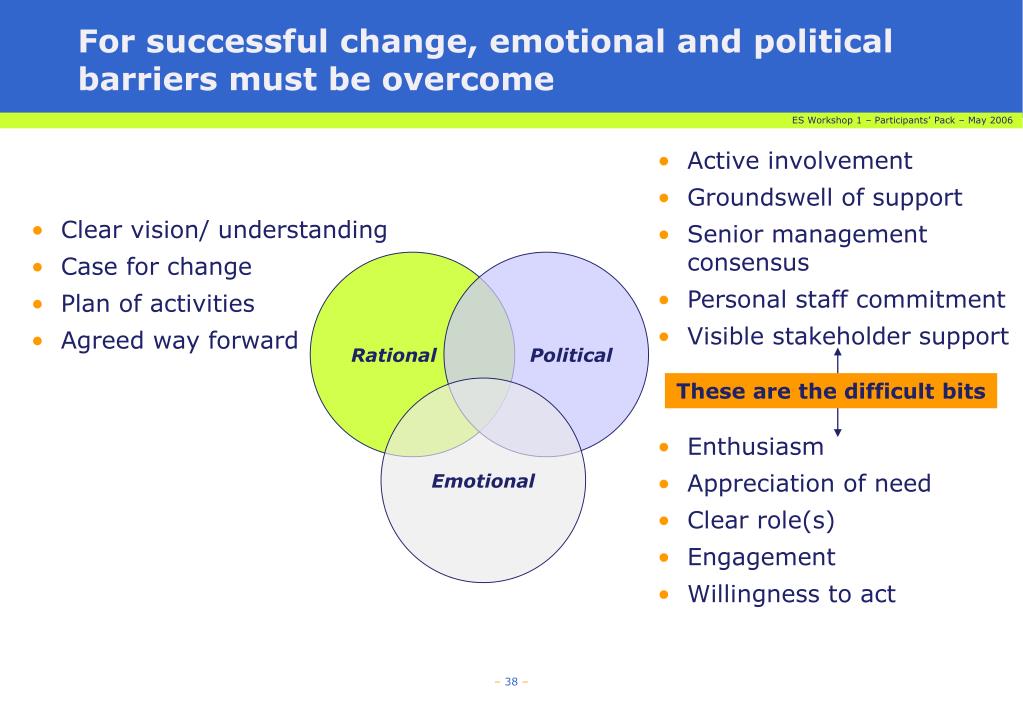 For successful change, emotional and political barriers must be overcome

ES Workshop 1 – Participants' Pack – May 2006

• Clear vision/ understanding
• Case for change
• Plan of activities
• Agreed way forward

Rational

Political

Emotional

• Active involvement
• Groundswell of support
• Senior management consensus
• Personal staff commitment
• Visible stakeholder support

These are the difficult bits

• Enthusiasm
• Appreciation of need
• Clear role(s)
• Engagement
• Willingness to act

– 38 –